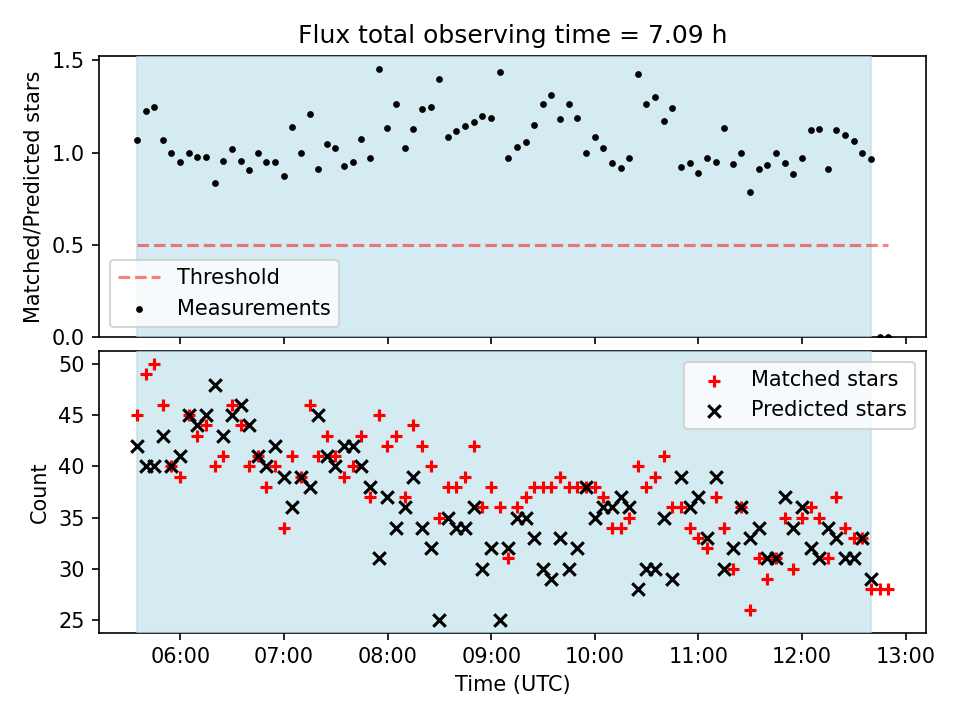 Flux total observing time = 7.09 h

Matched/Predicted stars

1.5
1.0
0.5
0.0

Threshold
Measurements

Count

50
45
40
35
30
25

Matched stars
Predicted stars

06:00 07:00 08:00 09:00 10:00 11:00 12:00 13:00

Time (UTC)